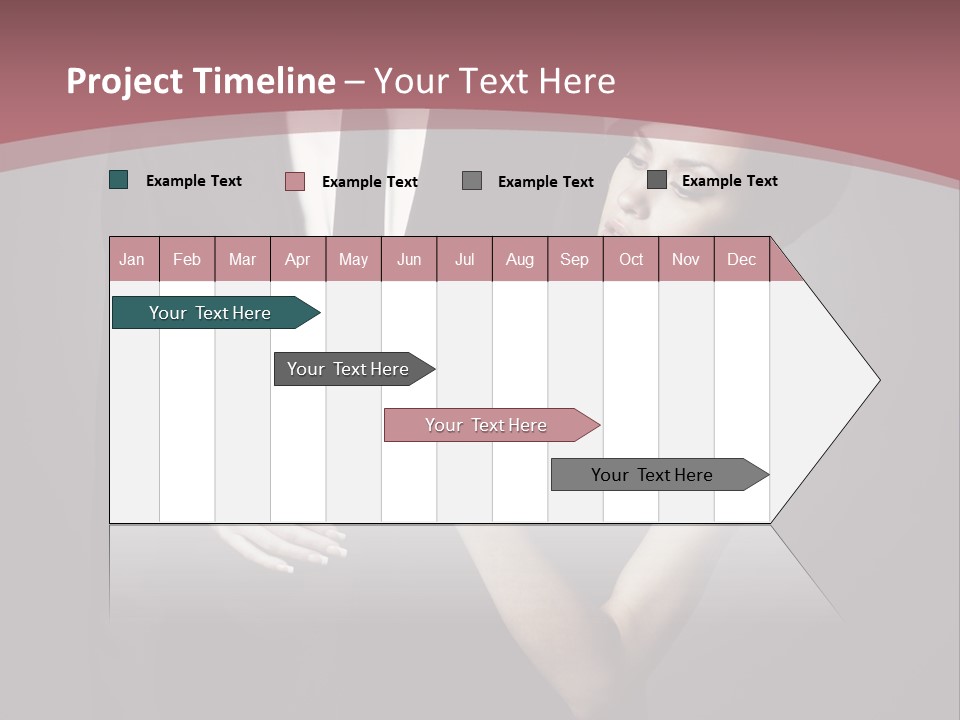 Project Timeline – Your Text Here

Example Text Example Text Example Text Example Text

| Jan | Feb | Mar | Apr | May | Jun | Jul | Aug | Sep | Oct | Nov | Dec |
|---|---|---|---|---|---|---|---|---|---|---|---|

Your Text Here

Your Text Here

Your Text Here

Your Text Here